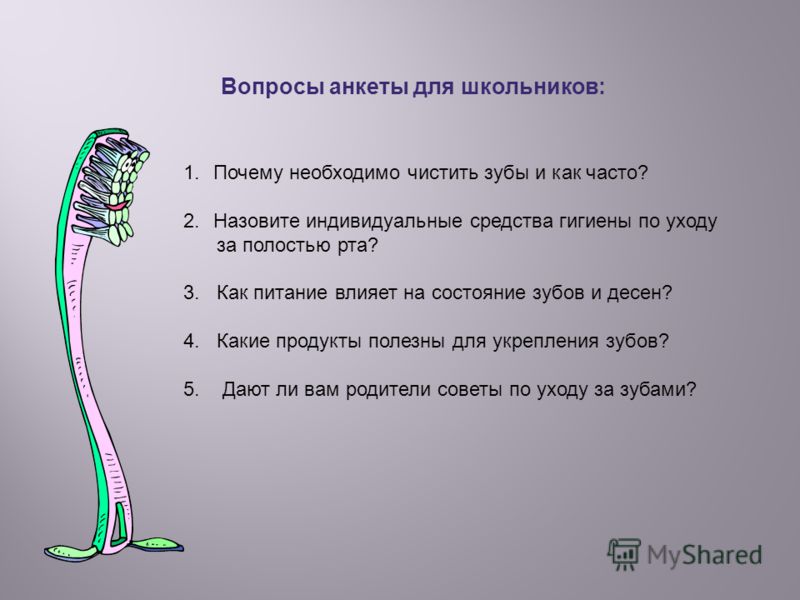 Вопросы анкеты для школьников:

1. Почему необходимо чистить зубы и как часто?

2. Назовите индивидуальные средства гигиены по уходу за полостью рта?

3. Как питание влияет на состояние зубов и десен?

4. Какие продукты полезны для укрепления зубов?

5. Дают ли вам родители советы по уходу за зубами?

MyShared